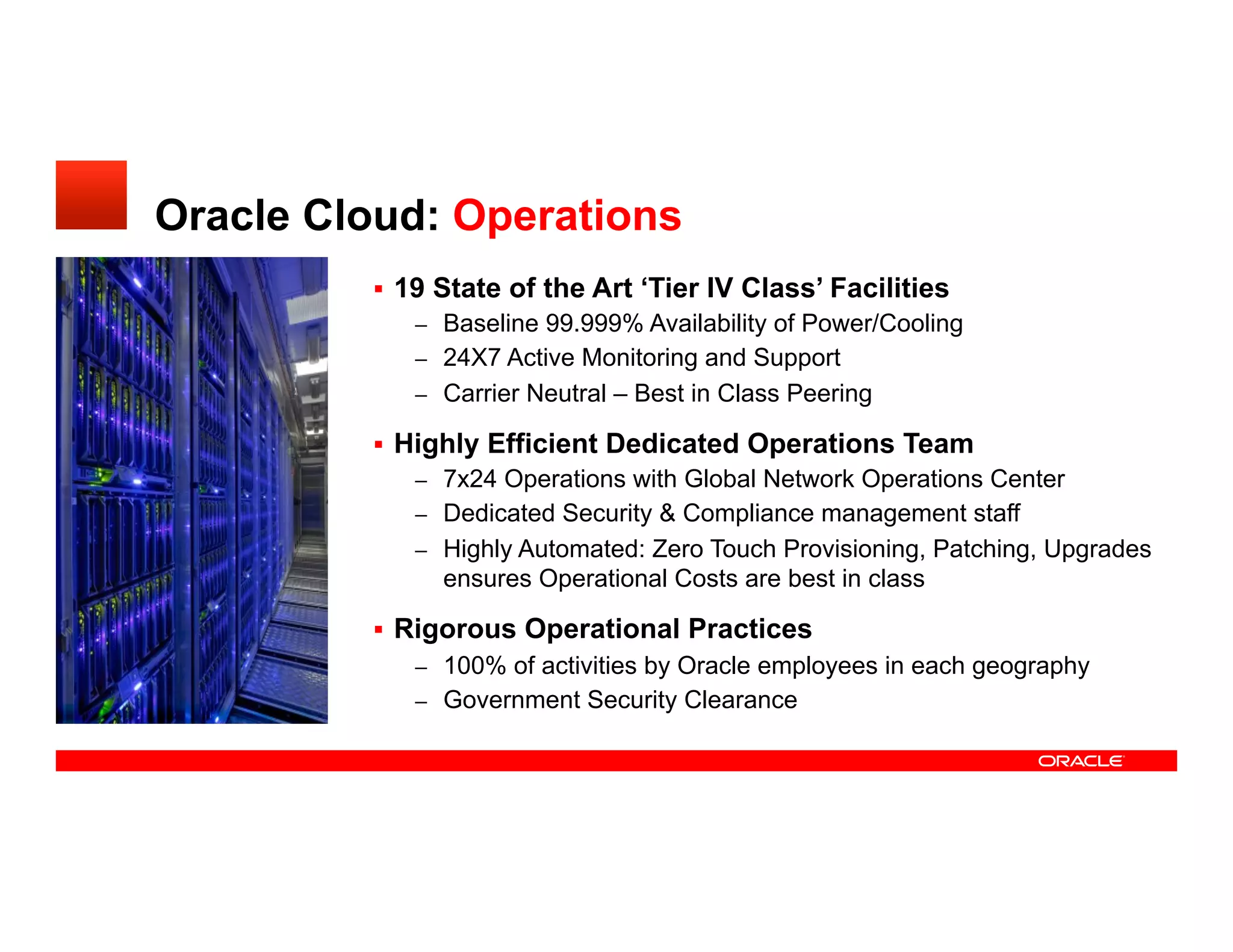 Oracle Cloud: Operations

▪ 19 State of the Art ‘Tier IV Class’ Facilities
– Baseline 99.999% Availability of Power/Cooling
– 24X7 Active Monitoring and Support
– Carrier Neutral – Best in Class Peering

▪ Highly Efficient Dedicated Operations Team
– 7x24 Operations with Global Network Operations Center
– Dedicated Security & Compliance management staff
– Highly Automated: Zero Touch Provisioning, Patching, Upgrades ensures Operational Costs are best in class

▪ Rigorous Operational Practices
– 100% of activities by Oracle employees in each geography
– Government Security Clearance

ORACLE